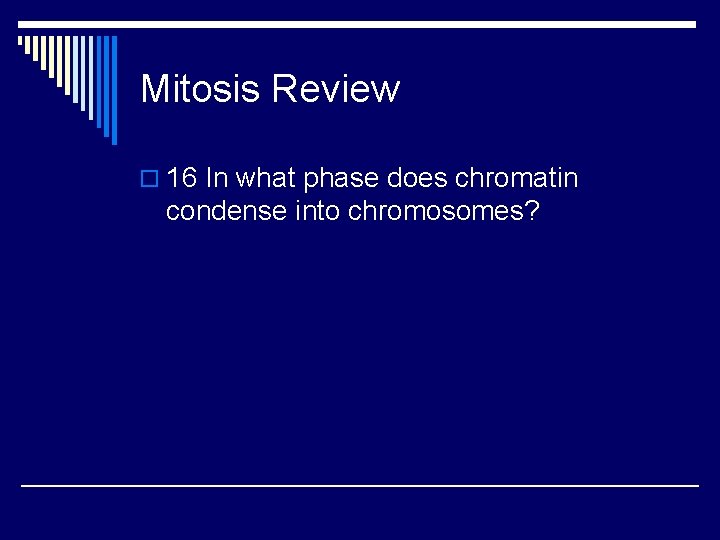 Mitosis Review

16 In what phase does chromatin condense into chromosomes?